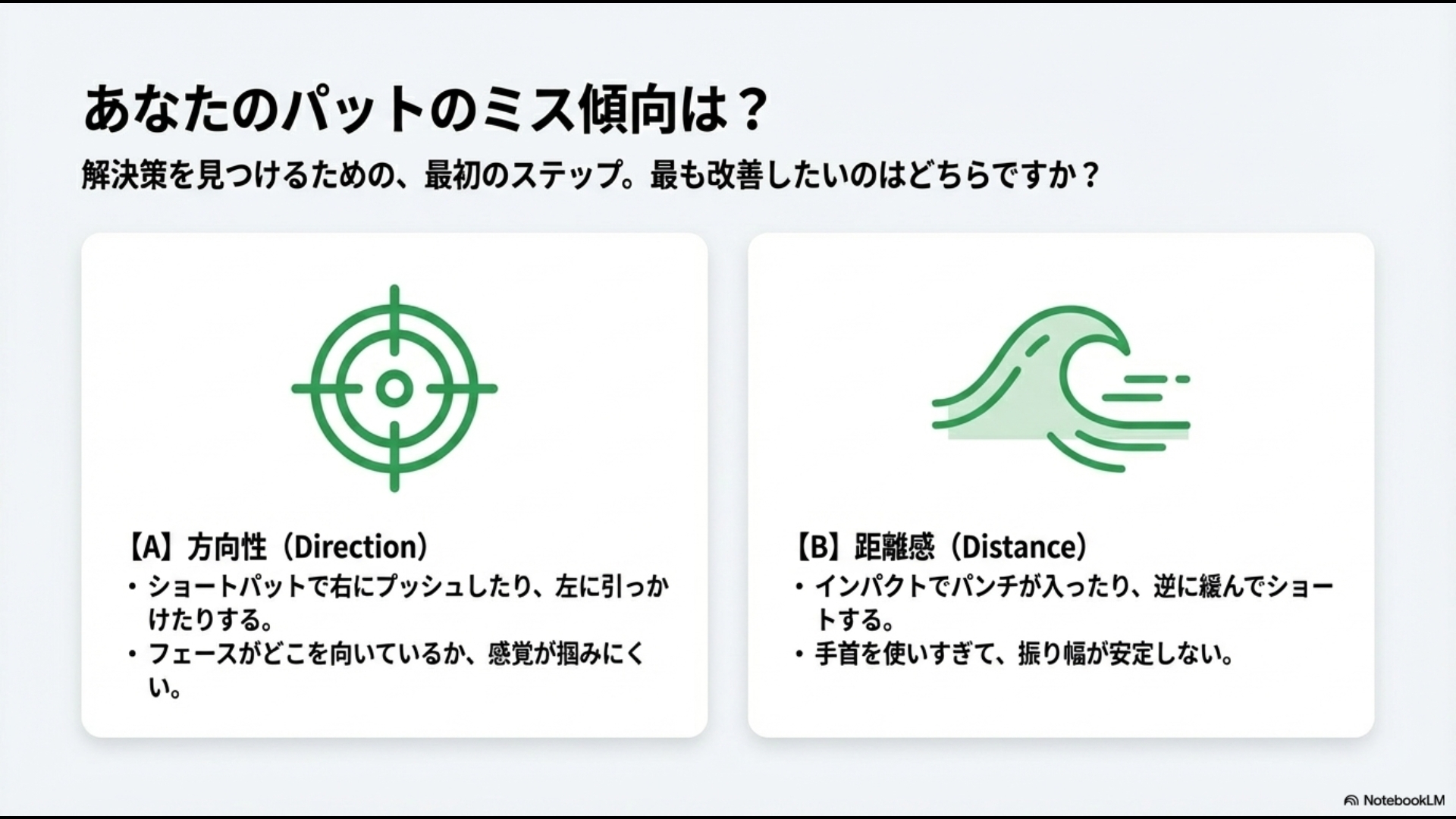 あなたのパットのミス傾向は？

解決策を見つけるための、最初のステップ。最も改善したいのはどちらですか？

【A】方向性（Direction）

• ショートパットで右にプッシュしたり、左に引っかけたりする。
• フェースがどこを向いているか、感覚が掴みにくい。

【B】距離感（Distance）

• インパクトでパンチが入ったり、逆に緩んでショートする。
• 手首を使いすぎて、振り幅が安定しない。

NotebookLM